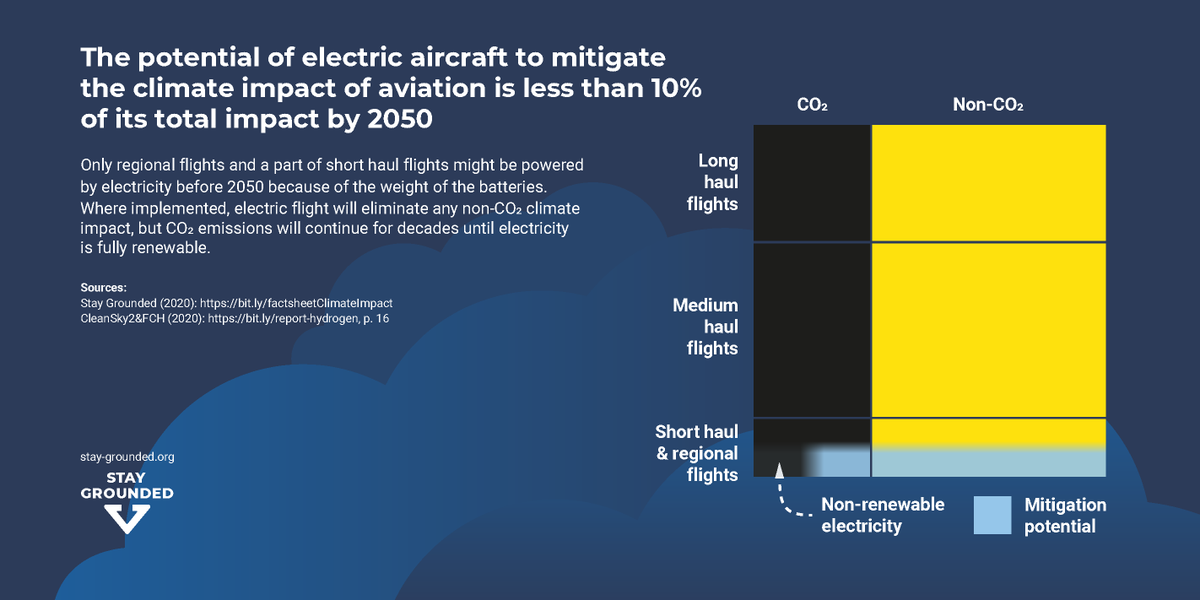 The potential of electric aircraft to mitigate the climate impact of aviation is less than 10% of its total impact by 2050

Only regional flights and a part of short haul flights might be powered by electricity before 2050 because of the weight of the batteries. Where implemented, electric flight will eliminate any non-$CO_2$ climate impact, but $CO_2$ emissions will continue for decades until electricity is fully renewable.

Sources:
Stay Grounded (2020): https://bit.ly/factsheetClimateImpact
CleanSky2&FCH (2020): https://bit.ly/report-hydrogen, p. 16

stay-grounded.org

STAY GROUNDED

$CO_2$

Non-$CO_2$

Long haul flights

Medium haul flights

Short haul & regional flights

Non-renewable electricity

Mitigation potential